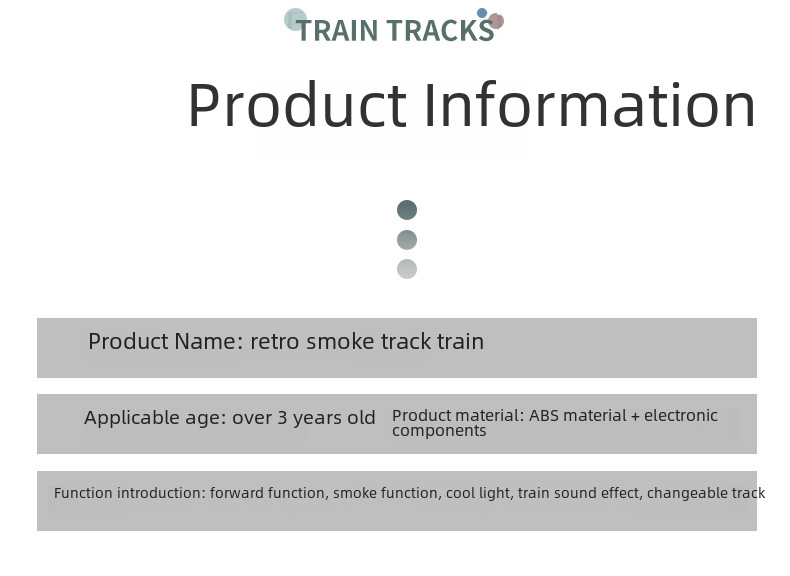 TRAIN TRACKS

Product Information

Product Name: retro smoke track train

Applicable age: over 3 years old

Product material: ABS material + electronic components

Function introduction: forward function, smoke function, cool light, train sound effect, changeable track